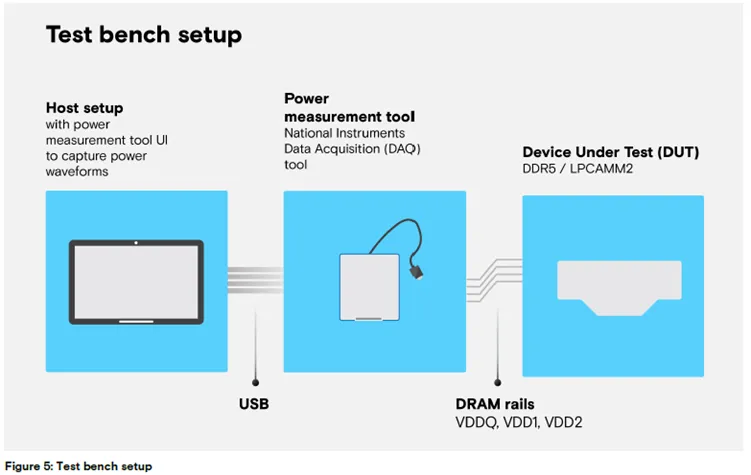 Test bench setup

Host setup
with power measurement tool UI to capture power waveforms

Power measurement tool
National Instruments Data Acquisition (DAQ) tool

Device Under Test (DUT)
DDR5 / LPCAMM2

USB

DRAM rails
VDDQ, VDD1, VDD2

Figure 5: Test bench setup